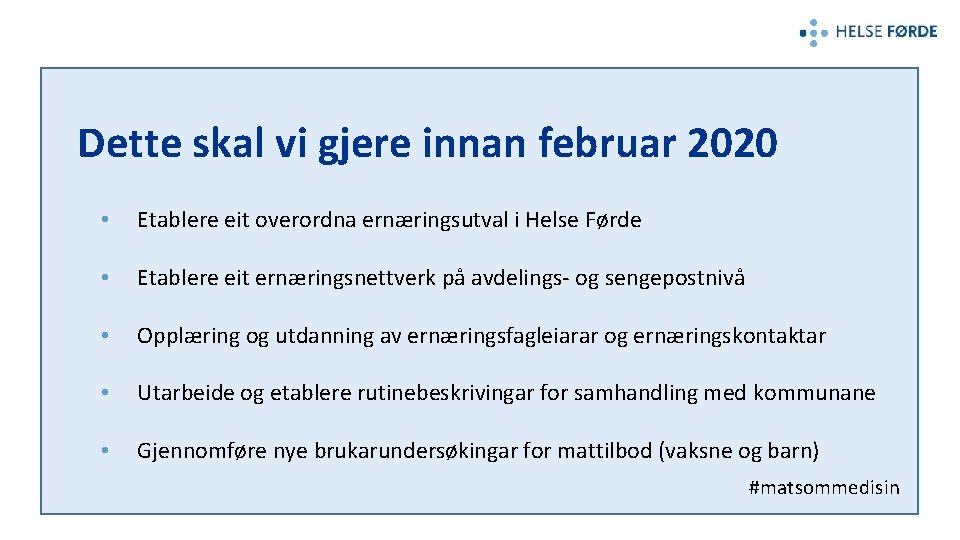 HELSE FØRDE

Dette skal vi gjere innan februar 2020

• Etablere eit overordna ernæringsutval i Helse Førde

• Etablere eit ernæringsnettverk på avdelings- og sengepostnivå

• Opplæring og utdanning av ernæringsfagleiarar og ernæringskontaktar

• Utarbeide og etablere rutinebeskrivingar for samhandling med kommunane

• Gjennomføre nye brukarundersøkingar for mattilbod (vaksne og barn)

#matsommedisin